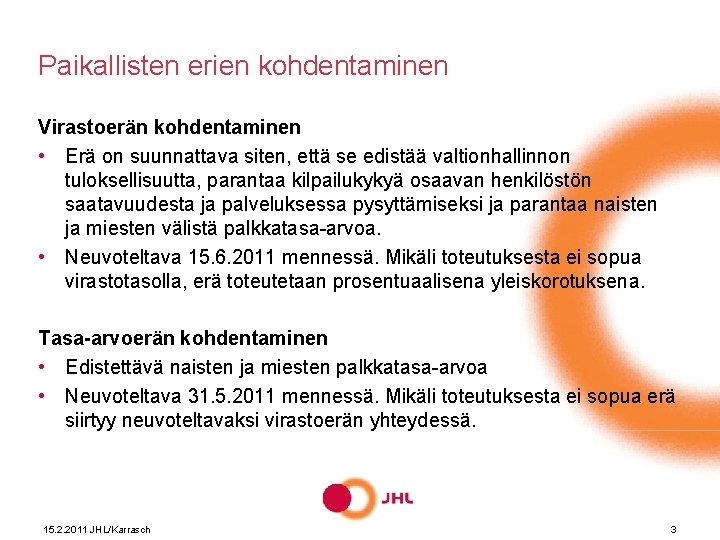 Paikallisten erien kohdentaminen

Virastoerän kohdentaminen

• Erä on suunnattava siten, että se edistää valtionhallinnon tuloksellisuutta, parantaa kilpailukykyä osaavan henkilöstön saatavuudesta ja palveluksessa pysyttämiseksi ja parantaa naisten ja miesten välistä palkkatasa-arvoa.

• Neuvoteltava 15.6.2011 mennessä. Mikäli toteutuksesta ei sopua virastotasolla, erä toteutetaan prosentuaalisena yleiskorotuksena.

Tasa-arvoerän kohdentaminen

• Edistettävä naisten ja miesten palkkatasa-arvoa

• Neuvoteltava 31.5.2011 mennessä. Mikäli toteutuksesta ei sopua erä siirtyy neuvoteltavaksi virastoerän yhteydessä.

JHL

15.2.2011 JHL/Karrasch

3